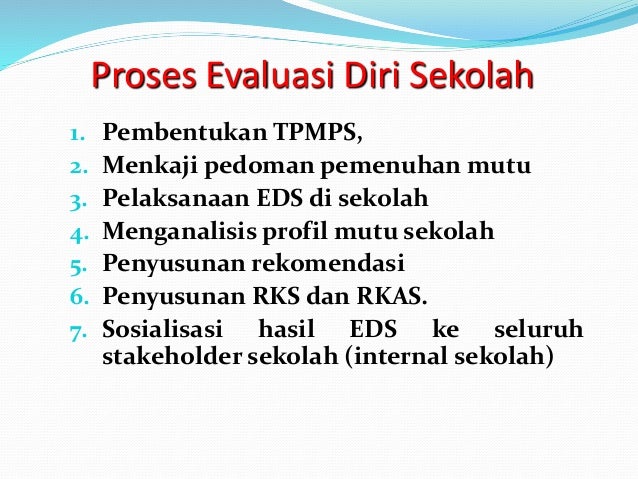 Proses Evaluasi Diri Sekolah

1. Pembentukan TPMPS,
2. Menkaji pedoman pemenuhan mutu
3. Pelaksanaan EDS di sekolah
4. Menganalisis profil mutu sekolah
5. Penyusunan rekomendasi
6. Penyusunan RKS dan RKAS.
7. Sosialisasi hasil EDS ke seluruh stakeholder sekolah (internal sekolah)